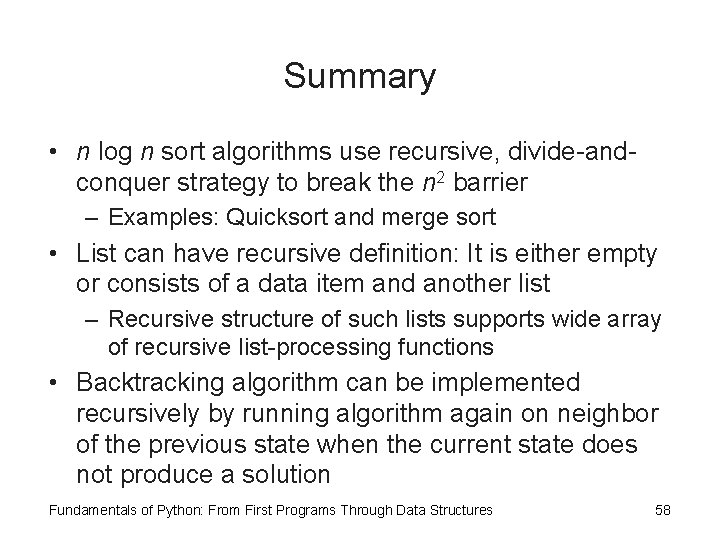 Summary

• $n \log n$ sort algorithms use recursive, divide-and-conquer strategy to break the $n^2$ barrier
 – Examples: Quicksort and merge sort
• List can have recursive definition: It is either empty or consists of a data item and another list
 – Recursive structure of such lists supports wide array of recursive list-processing functions
• Backtracking algorithm can be implemented recursively by running algorithm again on neighbor of the previous state when the current state does not produce a solution

Fundamentals of Python: From First Programs Through Data Structures 58